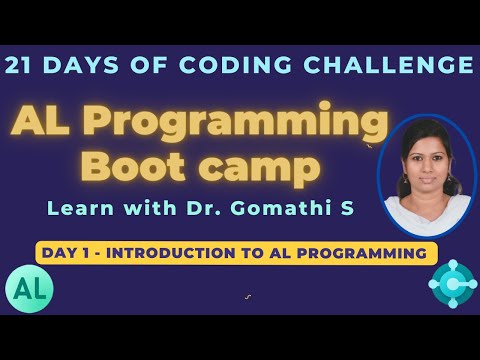 21 DAYS OF CODING CHALLENGE

AL Programming Boot camp

Learn with Dr. Gomathi S

DAY 1 - INTRODUCTION TO AL PROGRAMMING

AL